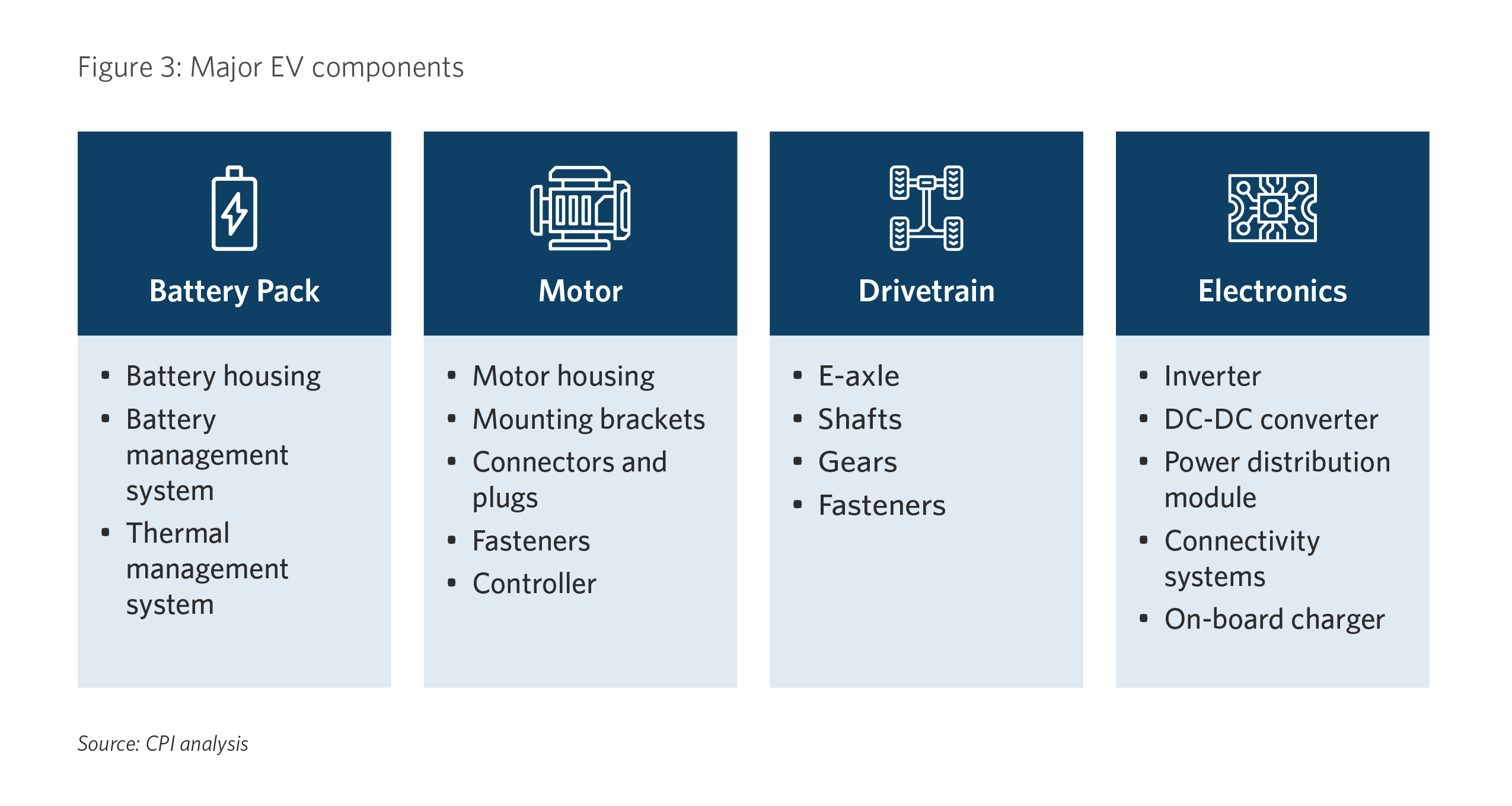 Figure 3: Major EV components

Battery Pack

- Battery housing
- Battery management system
- Thermal management system

Motor

- Motor housing
- Mounting brackets
- Connectors and plugs
- Fasteners
- Controller

Drivetrain

- E-axle
- Shafts
- Gears
- Fasteners

Electronics

- Inverter
- DC-DC converter
- Power distribution module
- Connectivity systems
- On-board charger

Source: CPI analysis